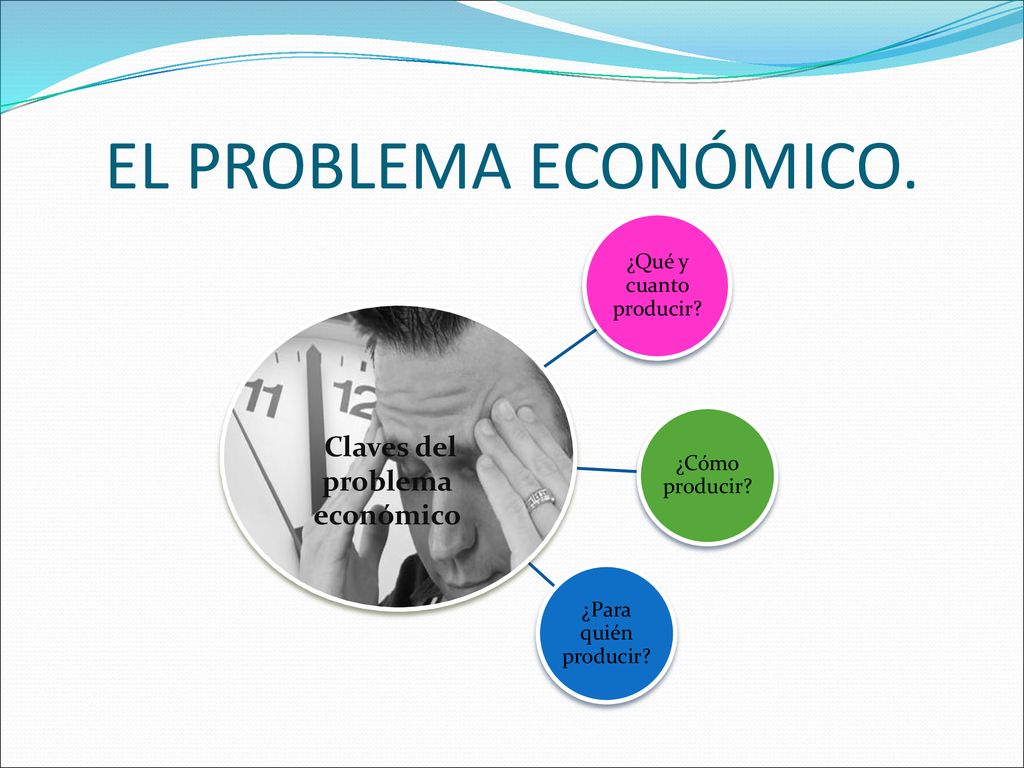 EL PROBLEMA ECONÓMICO.

11 12

Claves del problema económico

¿Qué y cuanto producir?

¿Cómo producir?

¿Para quién producir?